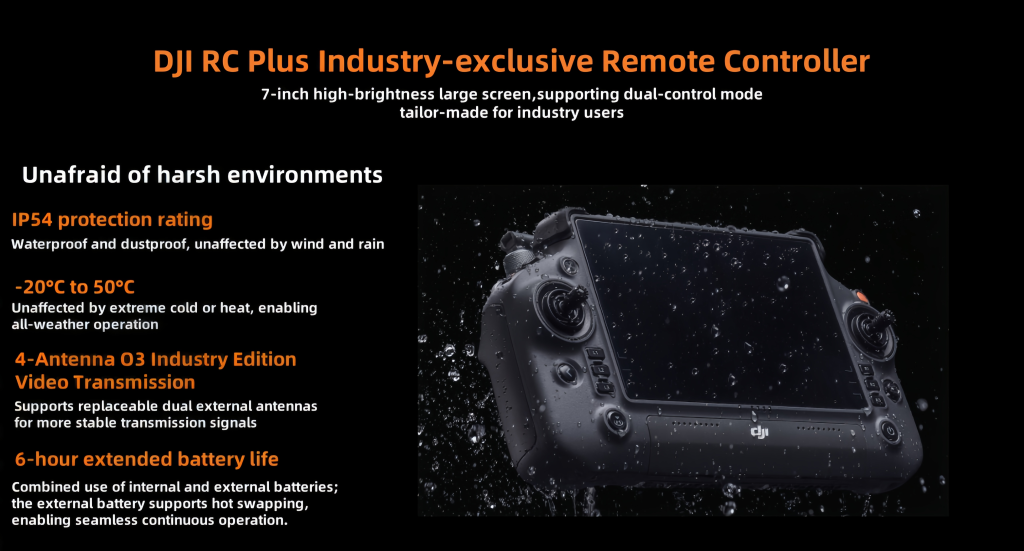 DJI RC Plus Industry-exclusive Remote Controller

7-inch high-brightness large screen,supporting dual-control mode tailor-made for industry users

Unafraid of harsh environments

IP54 protection rating

Waterproof and dustproof, unaffected by wind and rain

-20°C to 50°C

Unaffected by extreme cold or heat, enabling all-weather operation

4-Antenna O3 Industry Edition Video Transmission

Supports replaceable dual external antennas for more stable transmission signals

6-hour extended battery life

Combined use of internal and external batteries; the external battery supports hot swapping, enabling seamless continuous operation.

dji